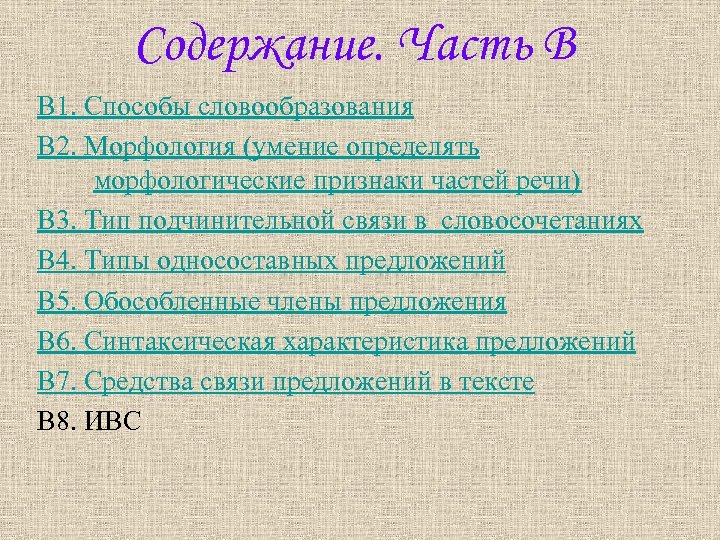 Содержание. Часть В

В1. Способы словообразования

В2. Морфология (умение определять морфологические признаки частей речи)

В3. Тип подчинительной связи в словосочетаниях

В4. Типы односоставных предложений

В5. Обособленные члены предложения

В6. Синтаксическая характеристика предложений

В7. Средства связи предложений в тексте

В8. ИВС